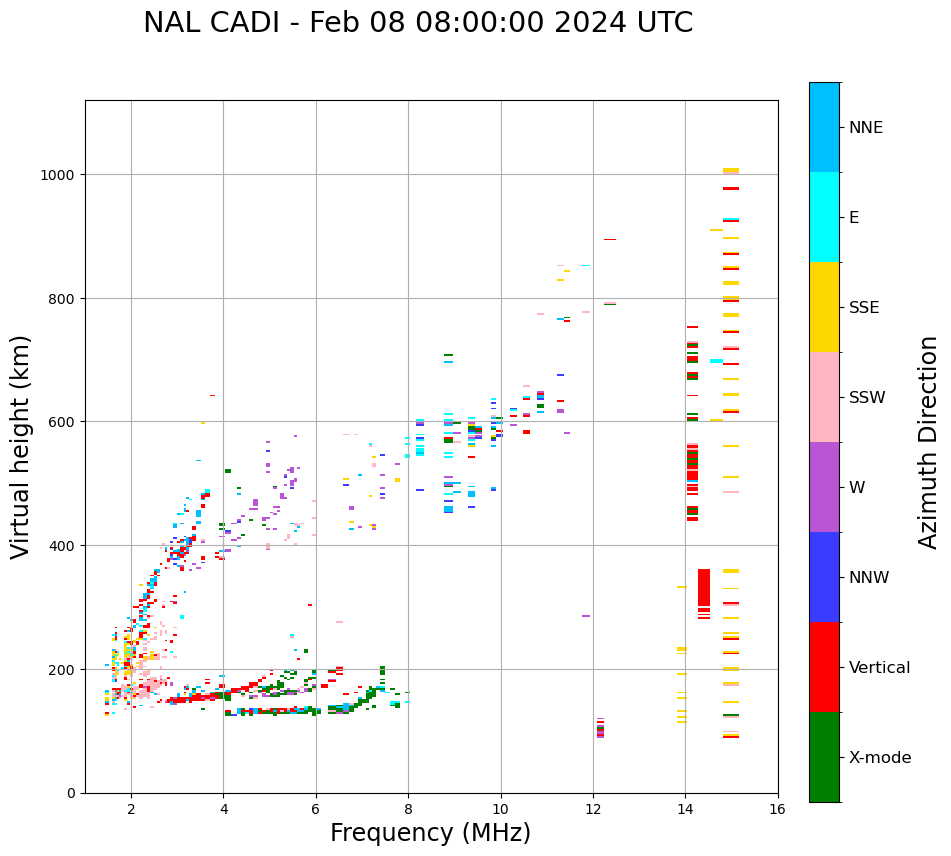 NAL CADI - Feb 08 08:00:00 2024 UTC

Virtual height (km)

1000
800
600
400
200
0

2
4
6
8
10
12
14
16

Frequency (MHz)

NNE
E
SSE
SSW
W
NNW
Vertical
X-mode

Azimuth Direction